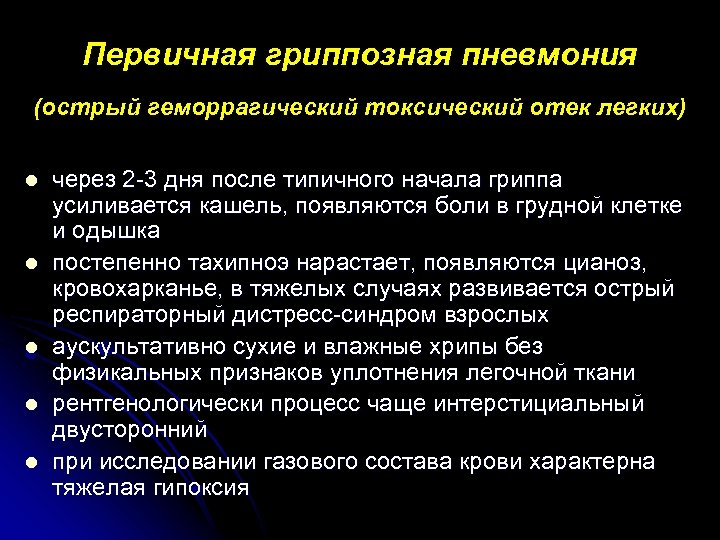 Первичная гриппозная пневмония

(острый геморрагический токсический отек легких)

- через 2-3 дня после типичного начала гриппа усиливается кашель, появляются боли в грудной клетке и одышка
- постепенно тахипноэ нарастает, появляются цианоз, кровохарканье, в тяжелых случаях развивается острый респираторный дистресс-синдром взрослых
- аускультативно сухие и влажные хрипы без физикальных признаков уплотнения легочной ткани
- рентгенологически процесс чаще интерстициальный двусторонний
- при исследовании газового состава крови характерна тяжелая гипоксия